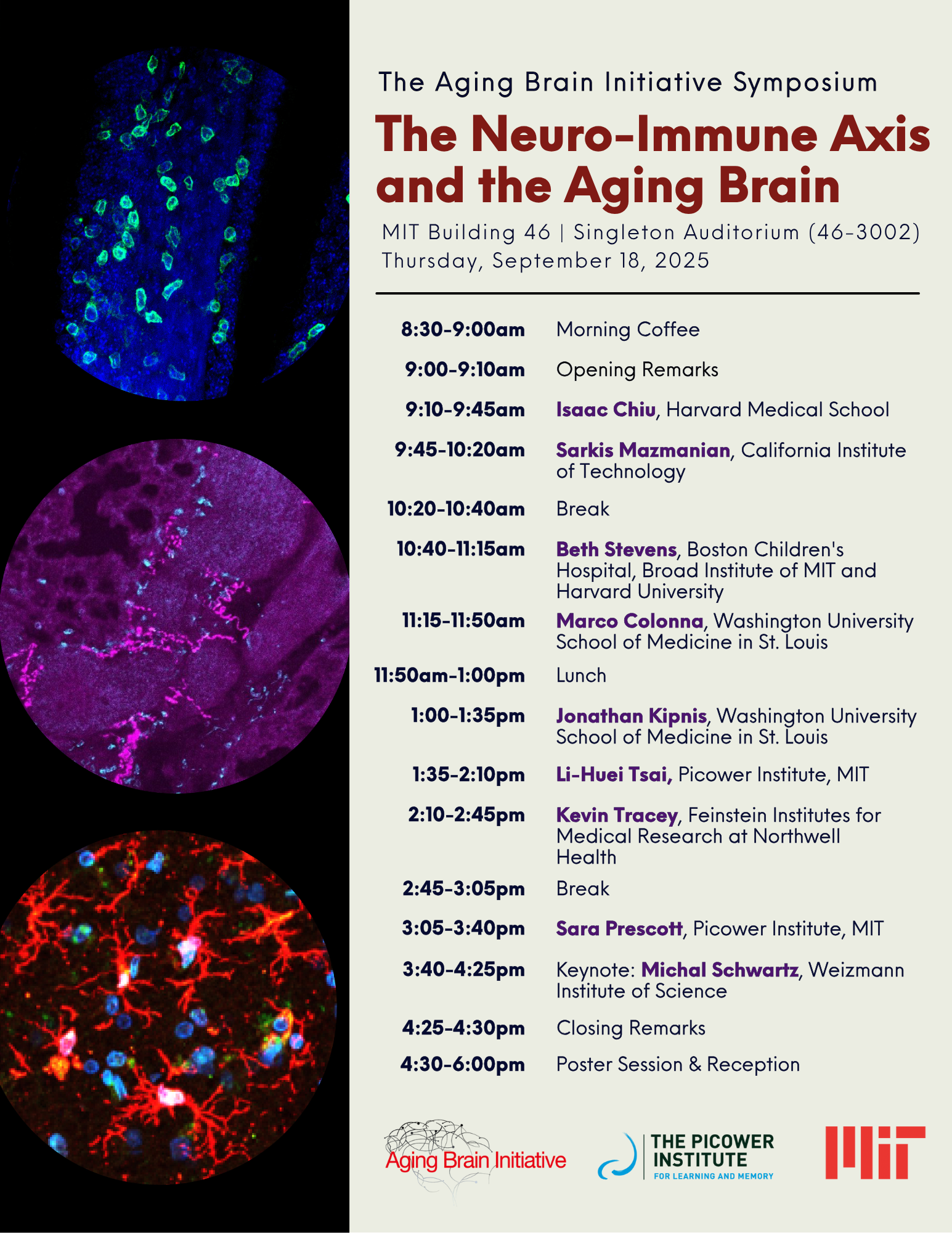 The Aging Brain Initiative Symposium

The Neuro-Immune Axis and the Aging Brain

MIT Building 46 | Singleton Auditorium (46-3002)
Thursday, September 18, 2025

| | |
|---|---|
| 8:30-9:00am | Morning Coffee |
| 9:00-9:10am | Opening Remarks |
| 9:10-9:45am | Isaac Chiu, Harvard Medical School |
| 9:45-10:20am | Sarkis Mazmanian, California Institute of Technology |
| 10:20-10:40am | Break |
| 10:40-11:15am | Beth Stevens, Boston Children's Hospital, Broad Institute of MIT and Harvard University |
| 11:15-11:50am | Marco Colonna, Washington University School of Medicine in St. Louis |
| 11:50am-1:00pm | Lunch |
| 1:00-1:35pm | Jonathan Kipnis, Washington University School of Medicine in St. Louis |
| 1:35-2:10pm | Li-Huei Tsai, Picower Institute, MIT |
| 2:10-2:45pm | Kevin Tracey, Feinstein Institutes for Medical Research at Northwell Health |
| 2:45-3:05pm | Break |
| 3:05-3:40pm | Sara Prescott, Picower Institute, MIT |
| 3:40-4:25pm | Keynote: Michal Schwartz, Weizmann Institute of Science |
| 4:25-4:30pm | Closing Remarks |
| 4:30-6:00pm | Poster Session & Reception |

Aging Brain Initiative

THE PICOWER INSTITUTE
FOR LEARNING AND MEMORY

MIT